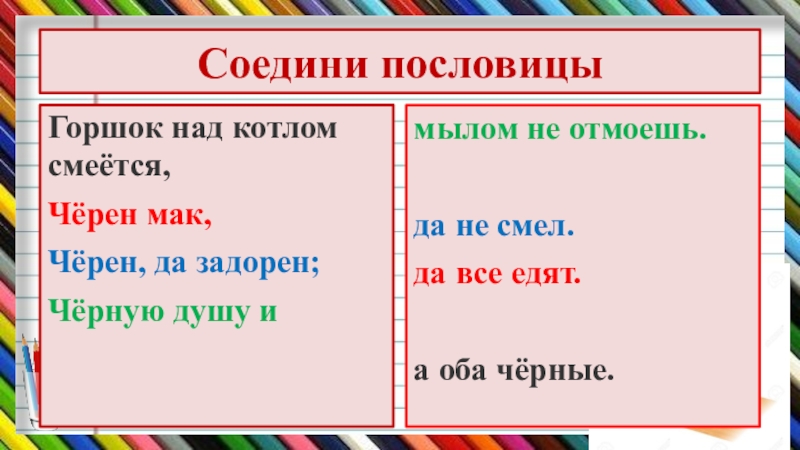 Соедини пословицы

Горшок над котлом смеётся,

Чёрен мак,

Чёрен, да задорен;

Чёрную душу и

мылом не отмоешь.

да не смел.

да все едят.

а оба чёрные.